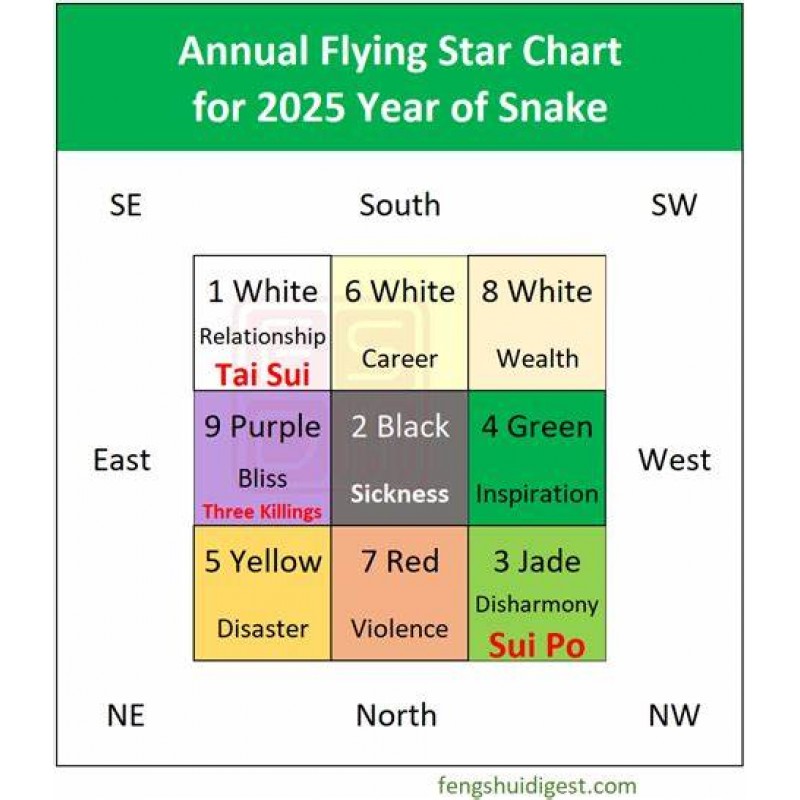 Annual Flying Star Chart for 2025 Year of Snake

SE South SW

| 1 White Relationship Tai Sui | 6 White Career | 8 White Wealth |
|---|---|---|
| 9 Purple Bliss Three Killings | 2 Black Sickness | 4 Green Inspiration |
| 5 Yellow Disaster | 7 Red Violence | 3 Jade Disharmony Sui Po |

East West

NE North NW

fengshuidigest.com